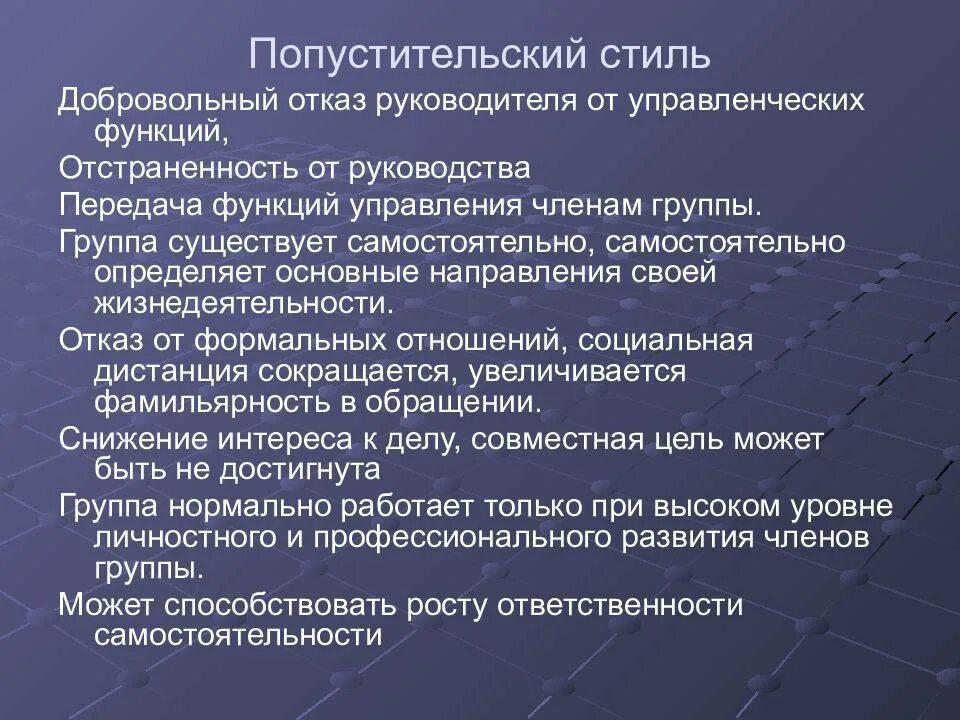 Попустительский стиль

Добровольный отказ руководителя от управленческих функций,

Отстраненность от руководства

Передача функций управления членам группы.

Группа существует самостоятельно, самостоятельно определяет основные направления своей жизнедеятельности.

Отказ от формальных отношений, социальная дистанция сокращается, увеличивается фамильярность в обращении.

Снижение интереса к делу, совместная цель может быть не достигнута

Группа нормально работает только при высоком уровне личностного и профессионального развития членов группы.

Может способствовать росту ответственности самостоятельности